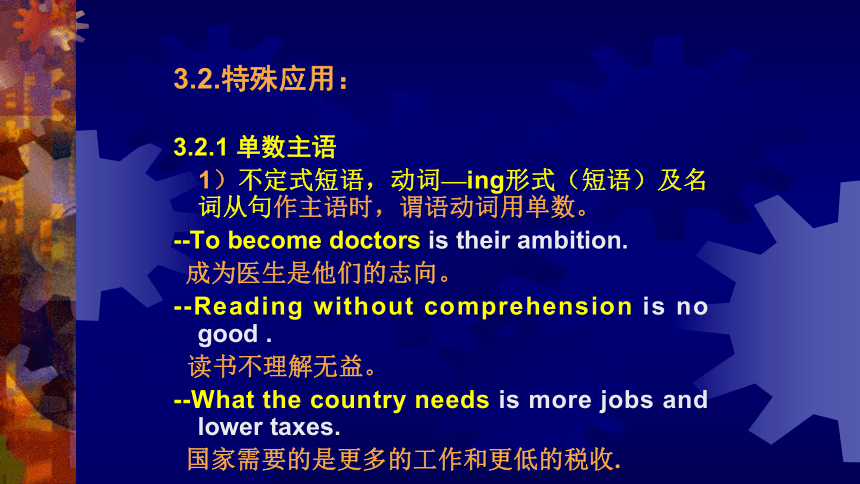 3.2.特殊应用：

3.2.1 单数主语

1）不定式短语，动词—ing形式（短语）及名词从句作主语时，谓语动词用单数。

--To become doctors is their ambition.

成为医生是他们的志向。

--Reading without comprehension is no good .

读书不理解无益。

--What the country needs is more jobs and lower taxes.

国家需要的是更多的工作和更低的税收.